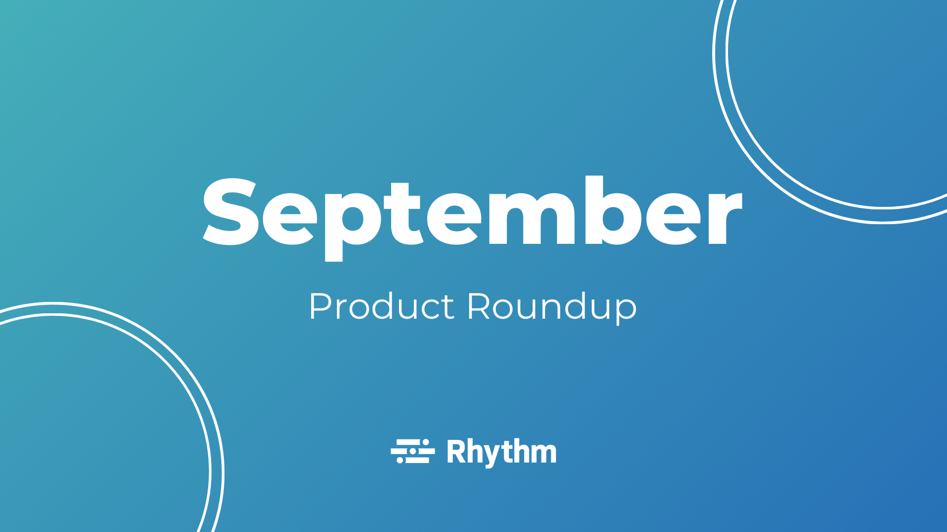 September

Product Roundup

Rhythm